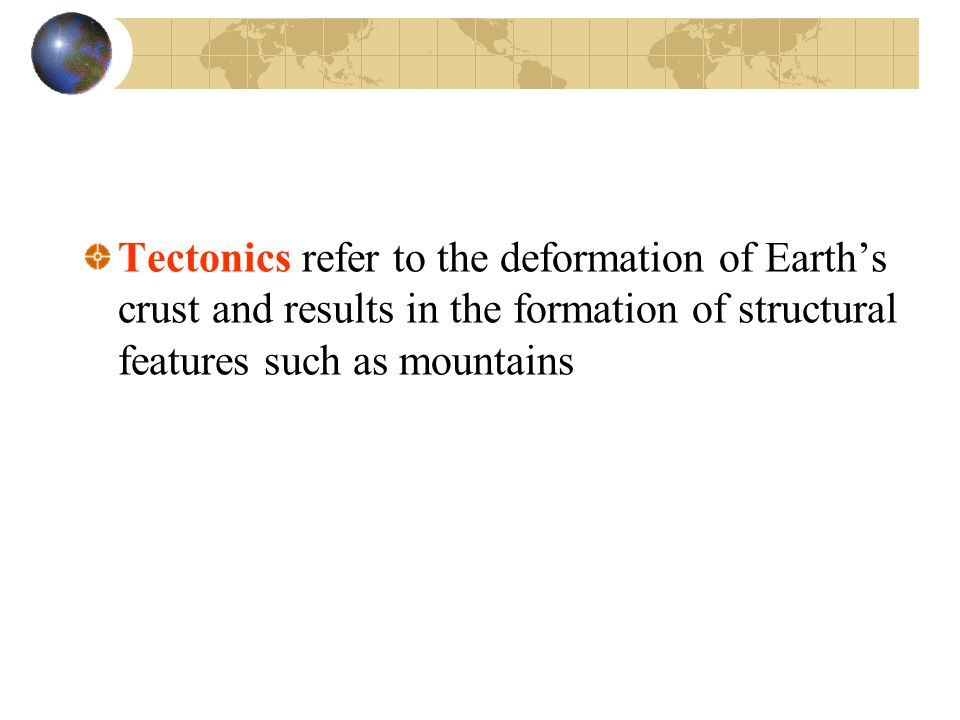 Tectonics refer to the deformation of Earth’s crust and results in the formation of structural features such as mountains